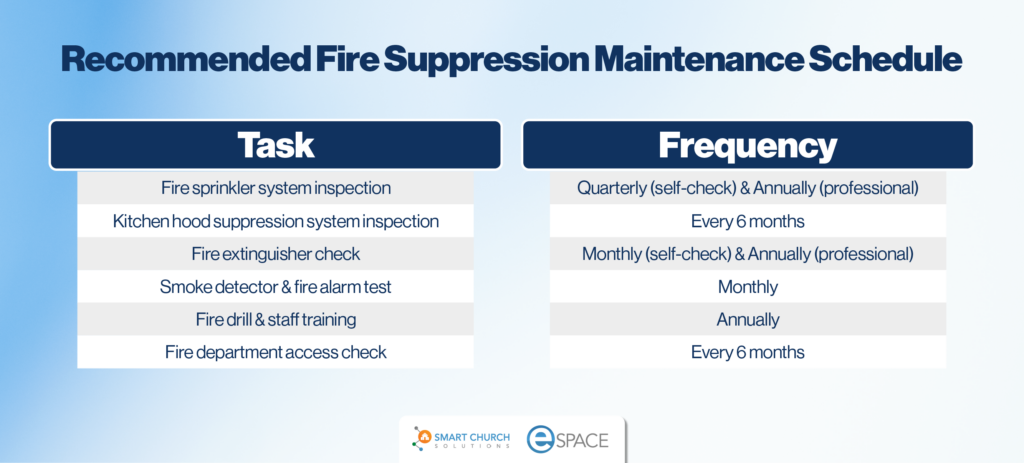 Recommended Fire Suppression Maintenance Schedule

| Task | Frequency |
|---|---|
| Fire sprinkler system inspection | Quarterly (self-check) & Annually (professional) |
| Kitchen hood suppression system inspection | Every 6 months |
| Fire extinguisher check | Monthly (self-check) & Annually (professional) |
| Smoke detector & fire alarm test | Monthly |
| Fire drill & staff training | Annually |
| Fire department access check | Every 6 months |

SMART CHURCH SOLUTIONS
eSPACE